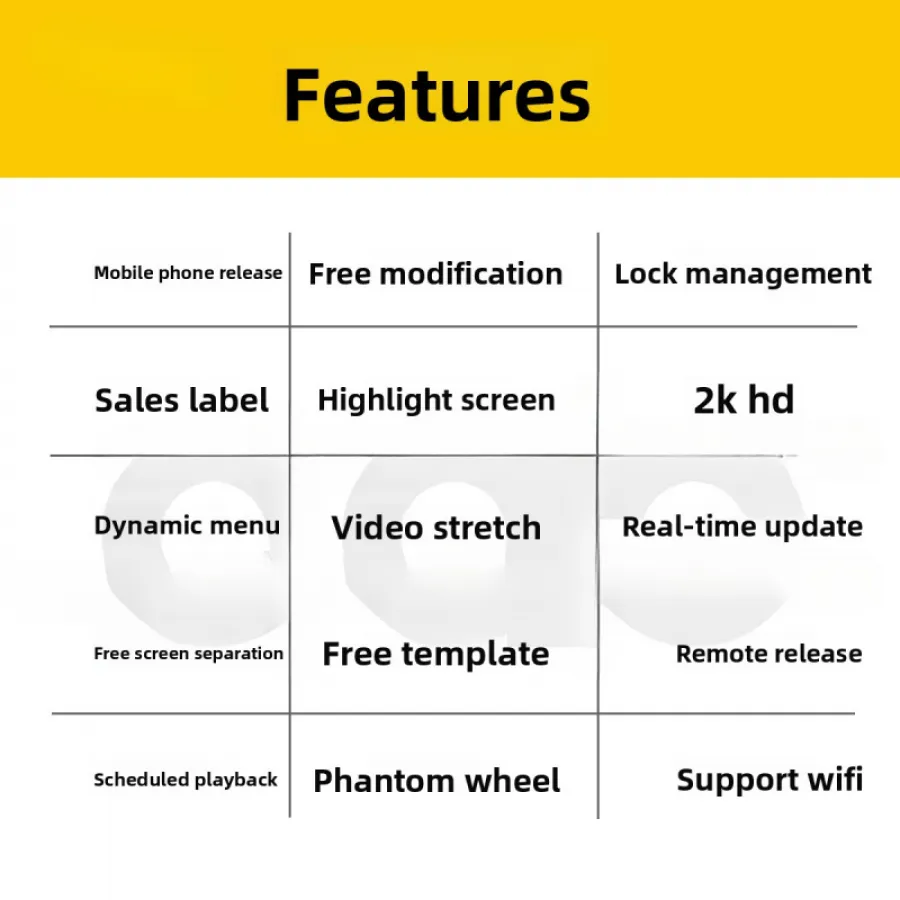 Features

| Mobile phone release | Free modification | Lock management |
|---|---|---|
| Sales label | Highlight screen | 2k hd |
| Dynamic menu | Video stretch | Real-time update |
| Free screen separation | Free template | Remote release |
| Scheduled playback | Phantom wheel | Support wifi |